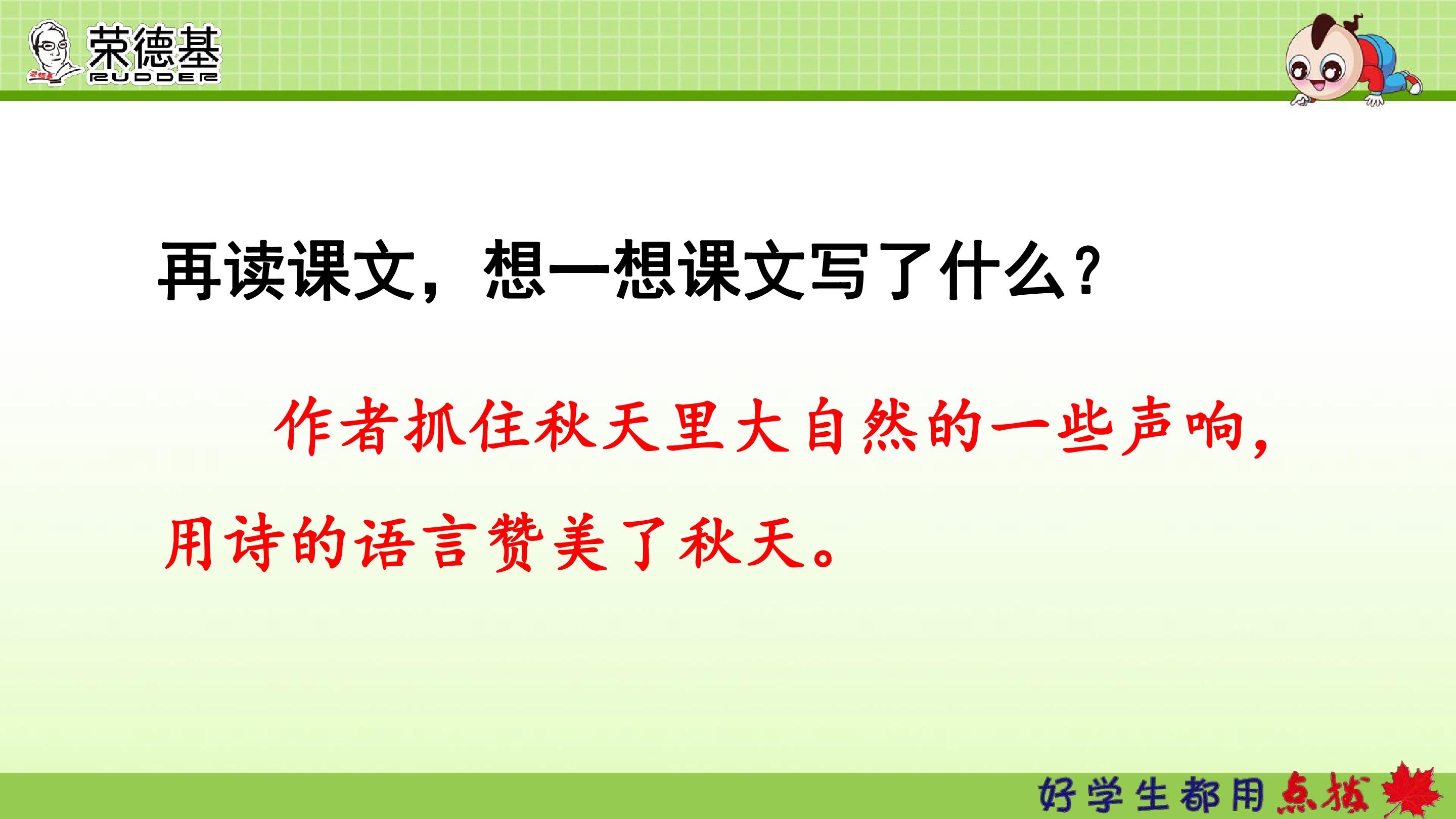 荣德基
RUDDER

再读课文，想一想课文写了什么？

作者抓住秋天里大自然的一些声响，用诗的语言赞美了秋天。

好学生都用点拨